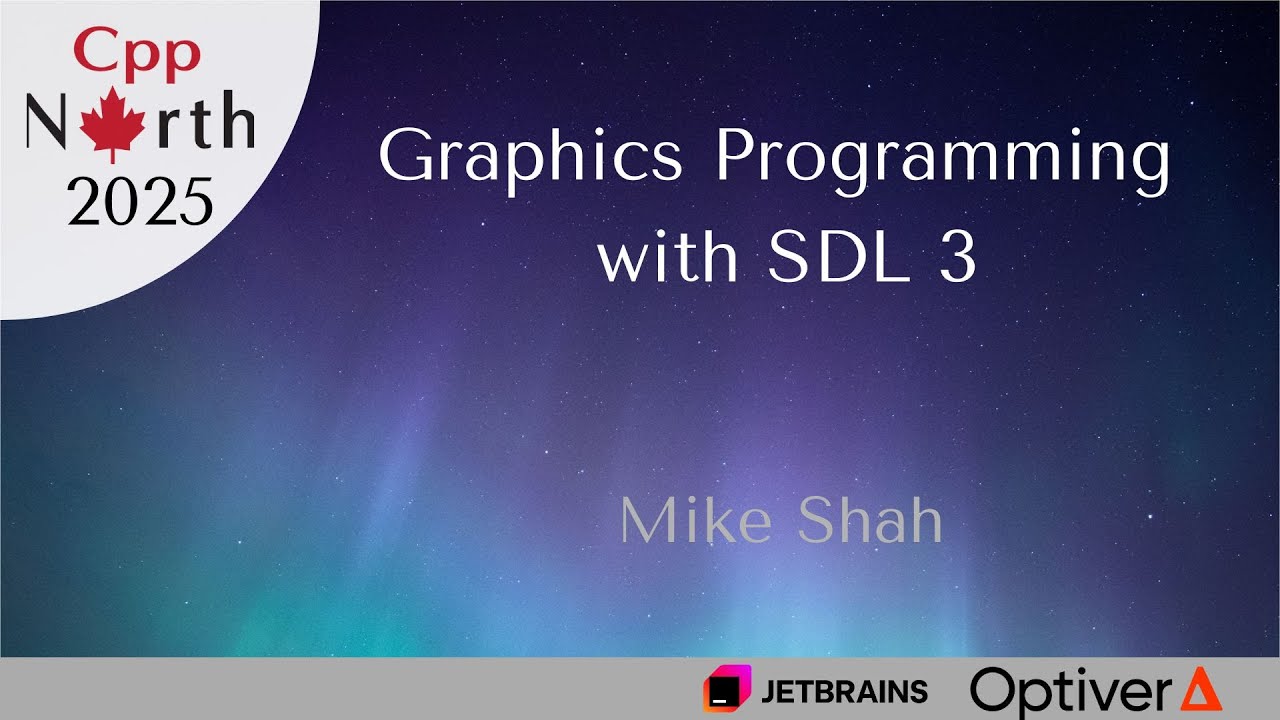 Cpp
North
2025

Graphics Programming with SDL 3

Mike Shah

JETBRAINS

Optiver